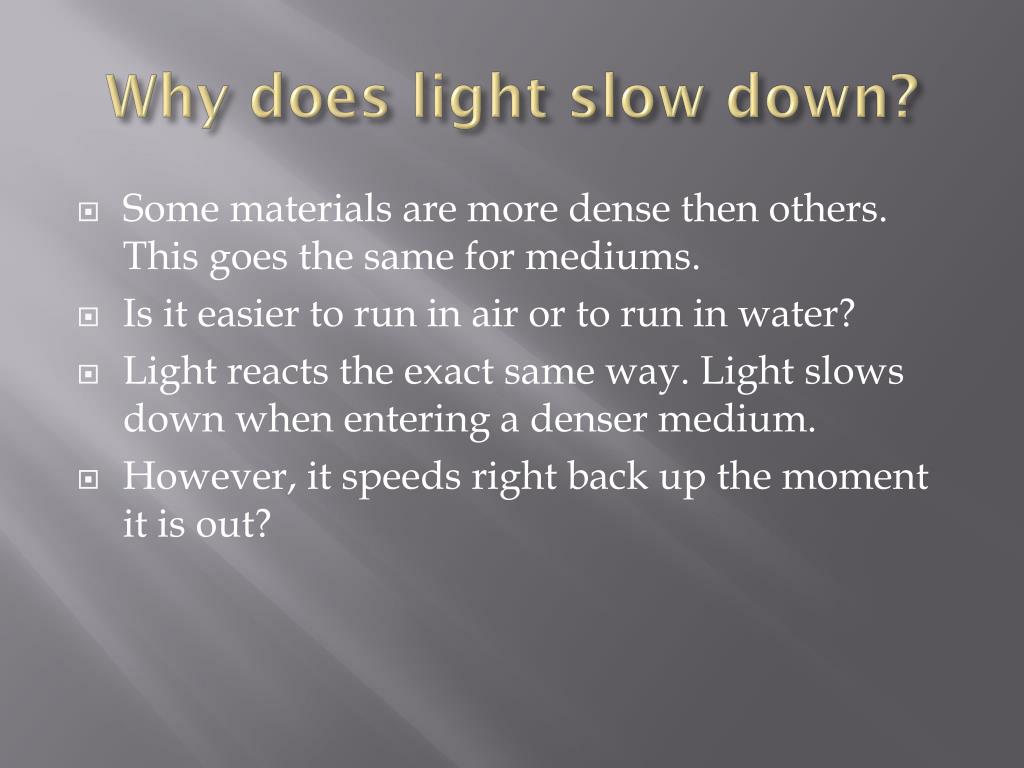 Why does light slow down?

Some materials are more dense then others. This goes the same for mediums.

Is it easier to run in air or to run in water?

Light reacts the exact same way. Light slows down when entering a denser medium.

However, it speeds right back up the moment it is out?